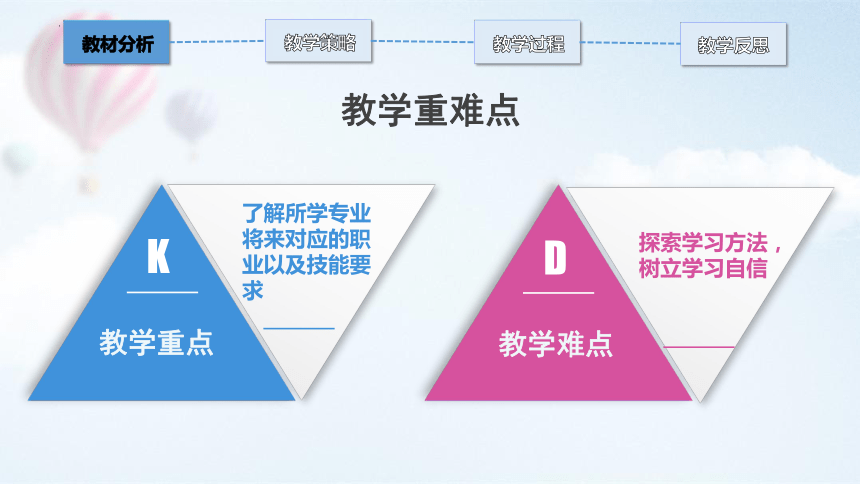 教材分析

教学策略

教学过程

教学反思

教学重难点

K

教学重点

了解所学专业将来对应的职业以及技能要求

D

教学难点

探索学习方法，树立学习自信